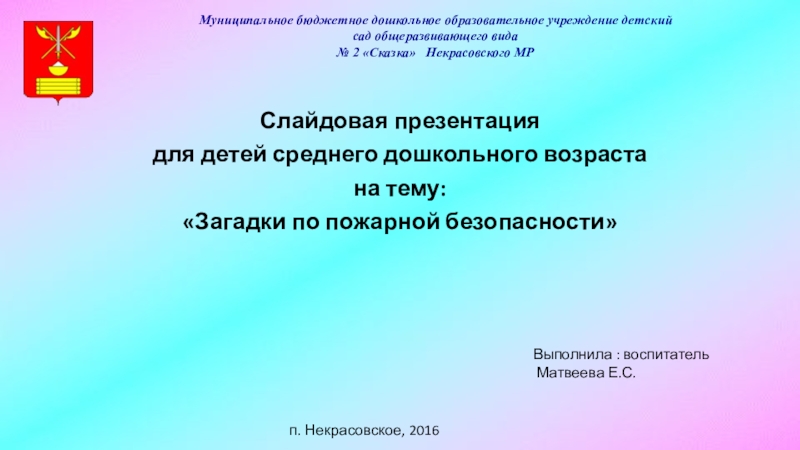 Муниципальное бюджетное дошкольное образовательное учреждение детский сад общеразвивающего вида № 2 «Сказка» Некрасовского МР

Слайдовая презентация
для детей среднего дошкольного возраста
на тему:
«Загадки по пожарной безопасности»

Выполнила : воспитатель
Матвеева Е.С.

п. Некрасовское, 2016